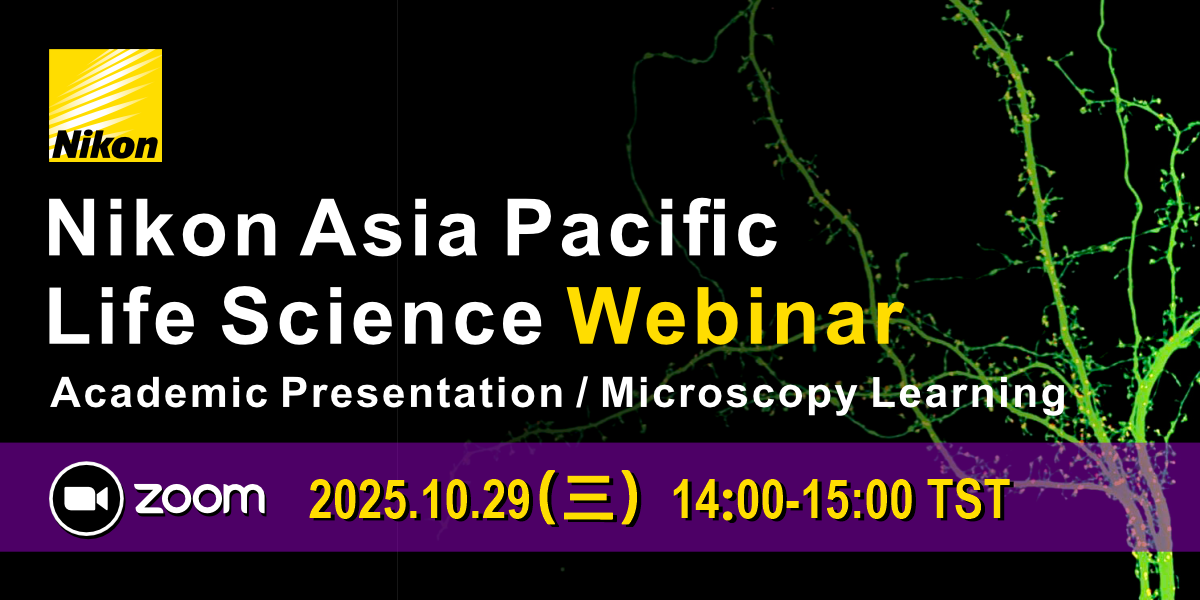 Nikon

Nikon Asia Pacific Life Science Webinar

Academic Presentation / Microscopy Learning

zoom

2025.10.29（三） 14:00-15:00 TST